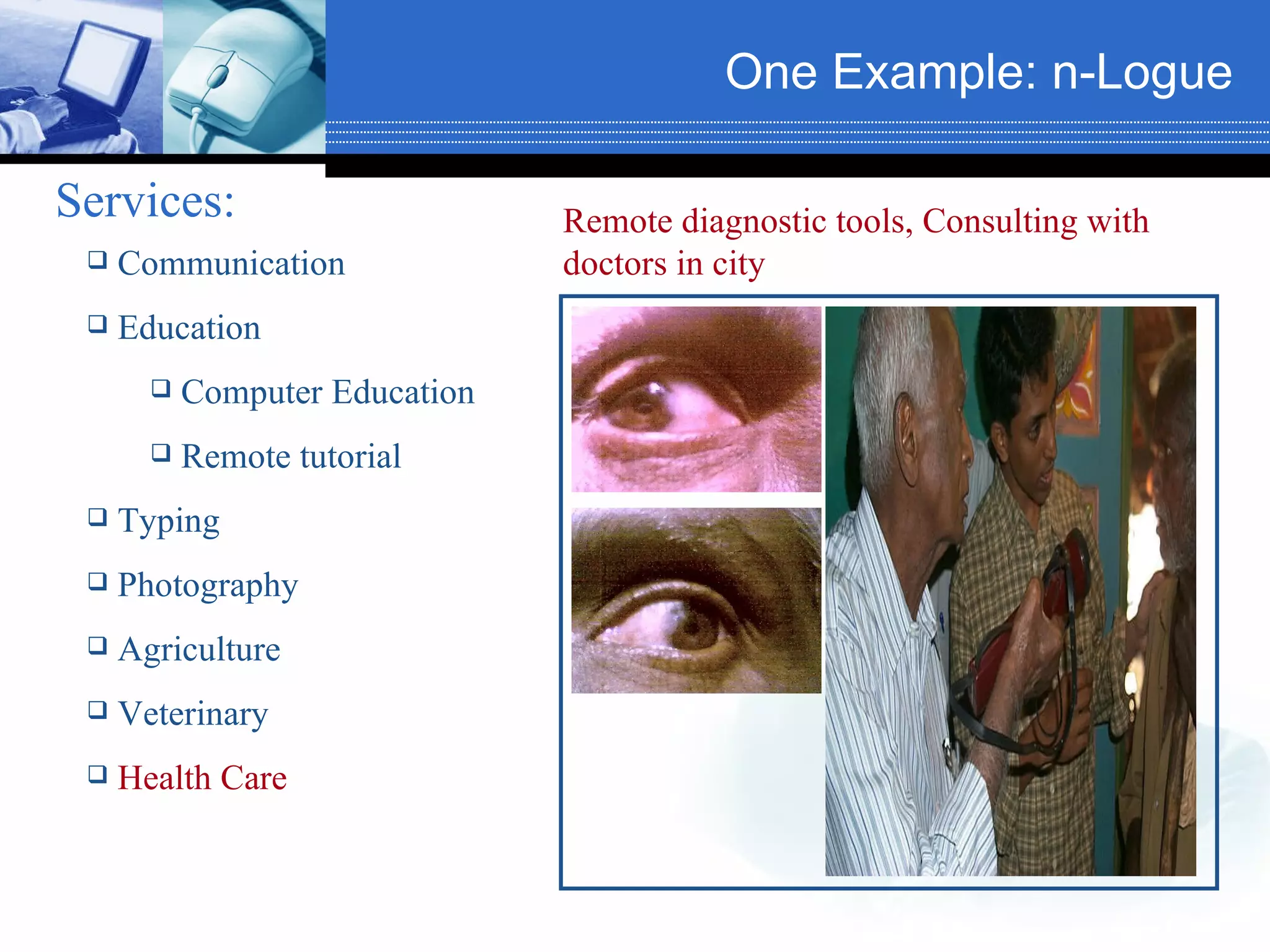 One Example: n-Logue

Services:

❑ Communication

❑ Education

❑ Computer Education

❑ Remote tutorial

❑ Typing

❑ Photography

❑ Agriculture

❑ Veterinary

❑ Health Care

Remote diagnostic tools, Consulting with doctors in city